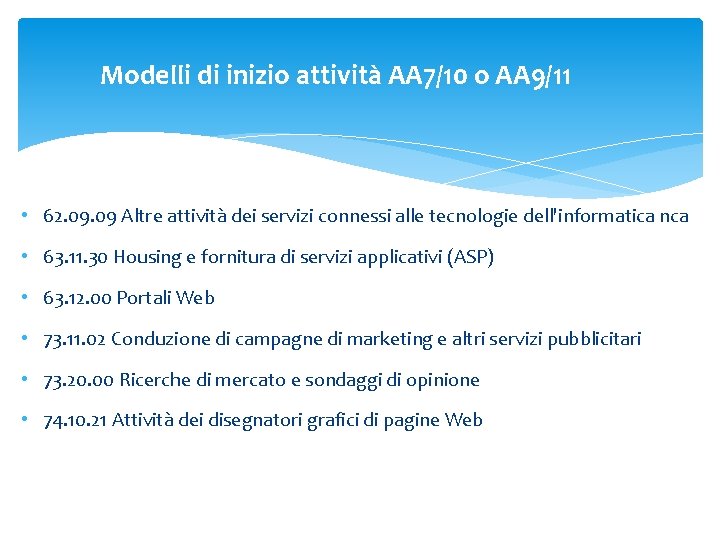 Modelli di inizio attività AA7/10 o AA9/11

• 62.09.09 Altre attività dei servizi connessi alle tecnologie dell'informatica nca

• 63.11.30 Housing e fornitura di servizi applicativi (ASP)

• 63.12.00 Portali Web

• 73.11.02 Conduzione di campagne di marketing e altri servizi pubblicitari

• 73.20.00 Ricerche di mercato e sondaggi di opinione

• 74.10.21 Attività dei disegnatori grafici di pagine Web